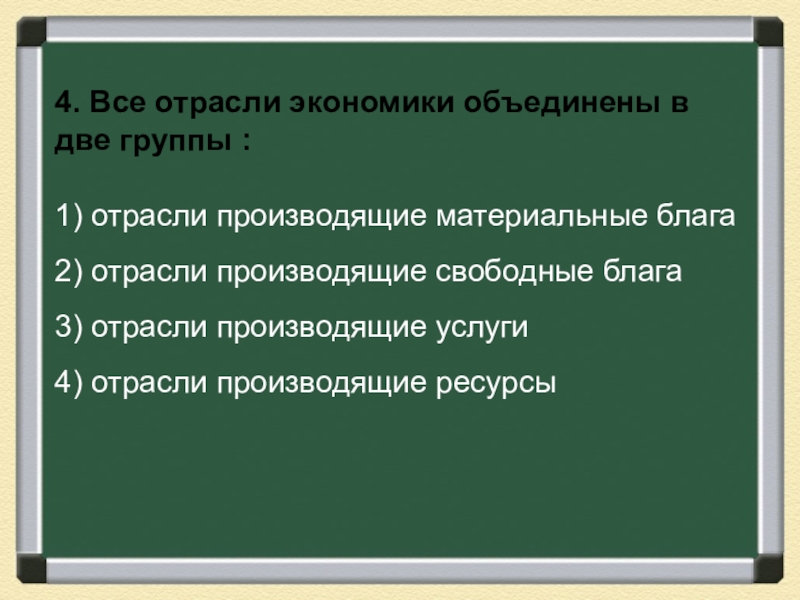 4. Все отрасли экономики объединены в две группы :

1) отрасли производящие материальные блага

2) отрасли производящие свободные блага

3) отрасли производящие услуги

4) отрасли производящие ресурсы